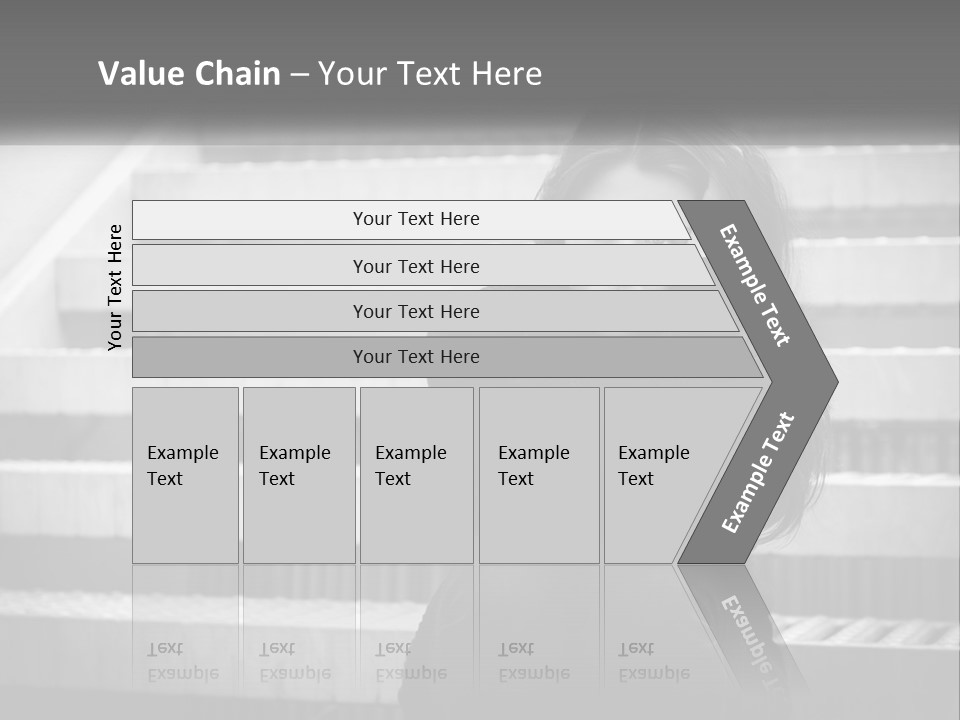 Value Chain – Your Text Here

Your Text Here

Your Text Here

Your Text Here

Your Text Here

Your Text Here

Example Text

Example Text

Example Text

Example Text

Example Text

Example Text

Example Text